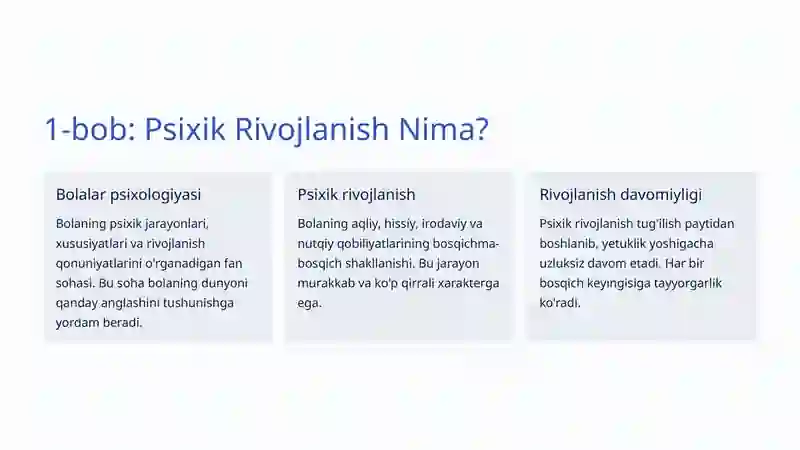 1-bob: Psixik Rivojlanish Nima?

Bolalar psixologiyasi

Bolaning psixik jarayonlari, xususiyatlari va rivojlanish qonuniyatlarini o'rganadigan fan sohasi. Bu soha bolaning dunyoni qanday anglashini tushunishga yordam beradi.

Psixik rivojlanish

Bolaning aqliy, hissiy, irodaviy va nutqiy qobiliyatlarining bosqichma-bosqich shakllanishi. Bu jarayon murakkab va ko'p qirrali xarakterga ega.

Rivojlanish davomiyligi

Psixik rivojlanish tug'ilish paytidan boshlanib, yetuklik yoshigacha uzluksiz davom etadi. Har bir bosqich keyingisiga tayyorgarlik ko'radi.